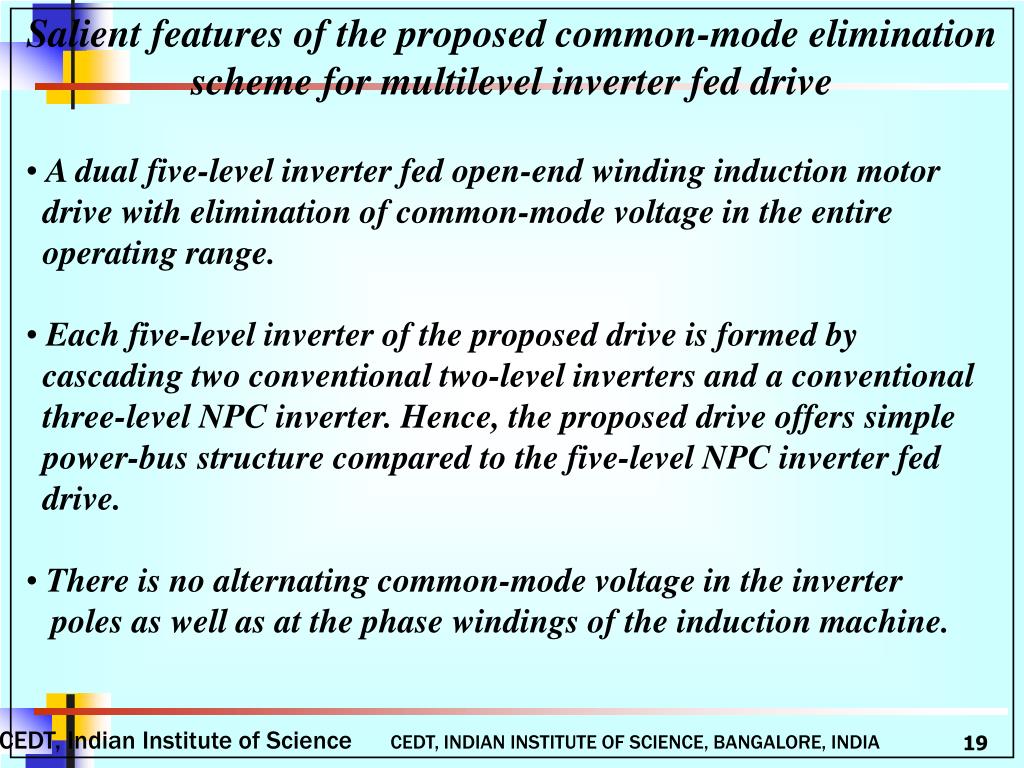 Salient features of the proposed common-mode elimination scheme for multilevel inverter fed drive

• A dual five-level inverter fed open-end winding induction motor drive with elimination of common-mode voltage in the entire operating range.

• Each five-level inverter of the proposed drive is formed by cascading two conventional two-level inverters and a conventional three-level NPC inverter. Hence, the proposed drive offers simple power-bus structure compared to the five-level NPC inverter fed drive.

• There is no alternating common-mode voltage in the inverter poles as well as at the phase windings of the induction machine.

CEDT, Indian Institute of Science CEDT, INDIAN INSTITUTE OF SCIENCE, BANGALORE, INDIA 19